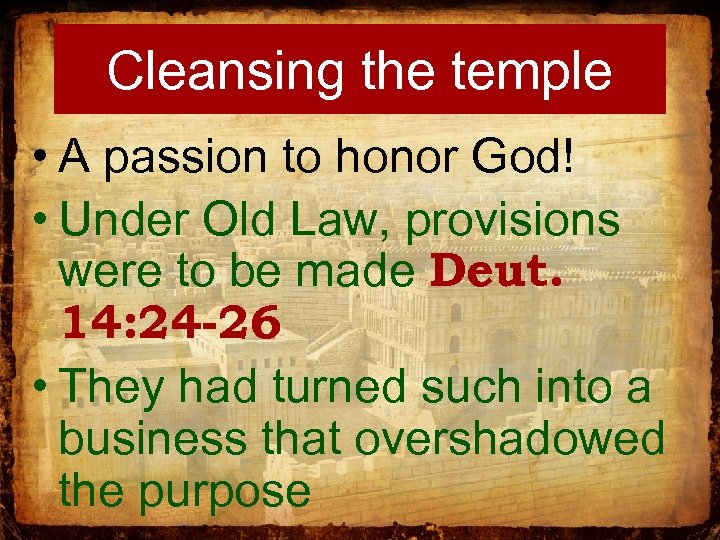 Cleansing the temple

• A passion to honor God!

• Under Old Law, provisions were to be made Deut. 14:24-26

• They had turned such into a business that overshadowed the purpose